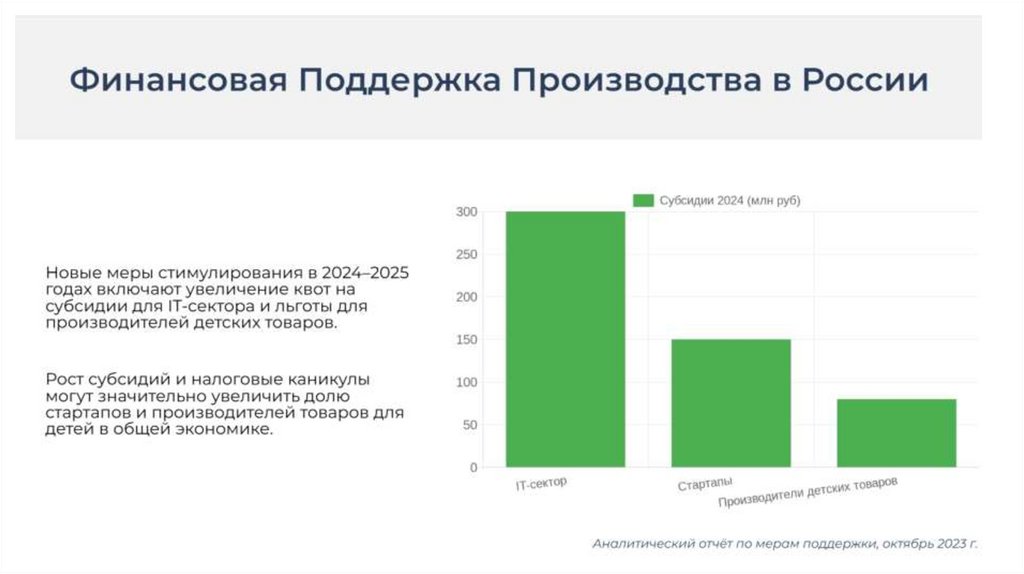 Финансовая Поддержка Производства в России

Новые меры стимулирования в 2024–2025 годах включают увеличение квот на субсидии для IT-сектора и льготы для производителей детских товаров.

Рост субсидий и налоговые каникулы могут значительно увеличить долю стартапов и производителей товаров для детей в общей экономике.

Субсидии 2024 (млн руб)

300
250
200
150
100
50
0

IT-сектор
Стартапы
Производители детских товаров

Аналитический отчёт по мерам поддержки, октябрь 2023 г.